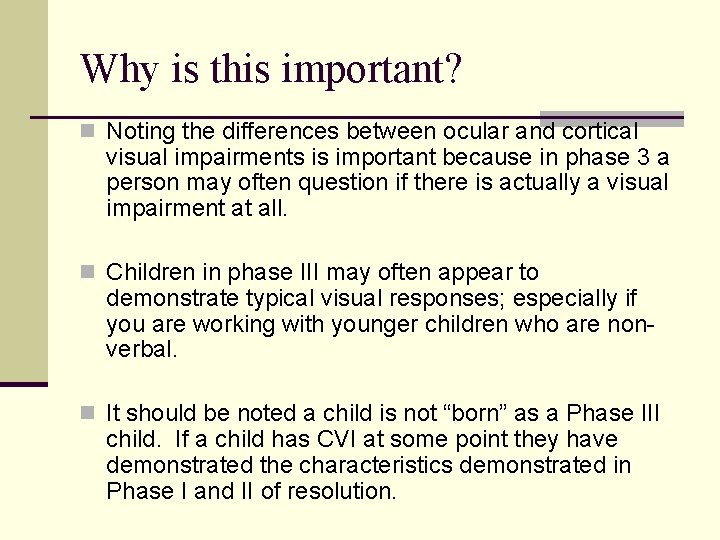 Why is this important?

Noting the differences between ocular and cortical visual impairments is important because in phase 3 a person may often question if there is actually a visual impairment at all.

Children in phase III may often appear to demonstrate typical visual responses; especially if you are working with younger children who are non-verbal.

It should be noted a child is not “born” as a Phase III child.  If a child has CVI at some point they have demonstrated the characteristics demonstrated in Phase I and II of resolution.